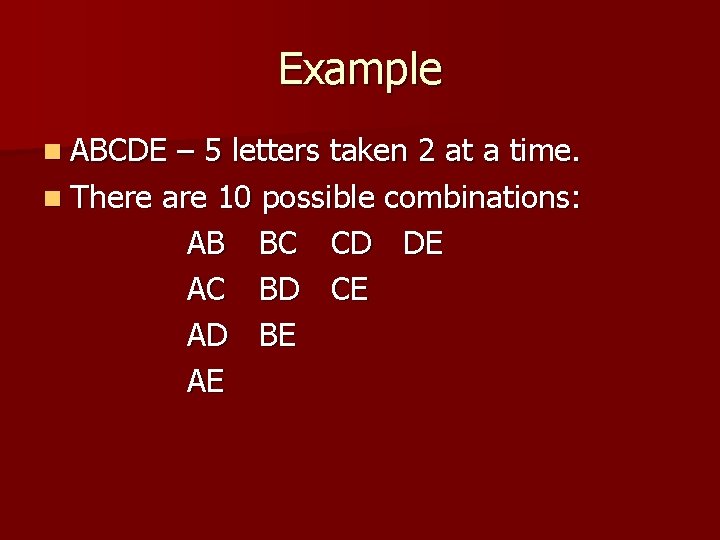 Example

ABCDE – 5 letters taken 2 at a time.

There are 10 possible combinations:

AB BC CD DE
AC BD CE
AD BE
AE